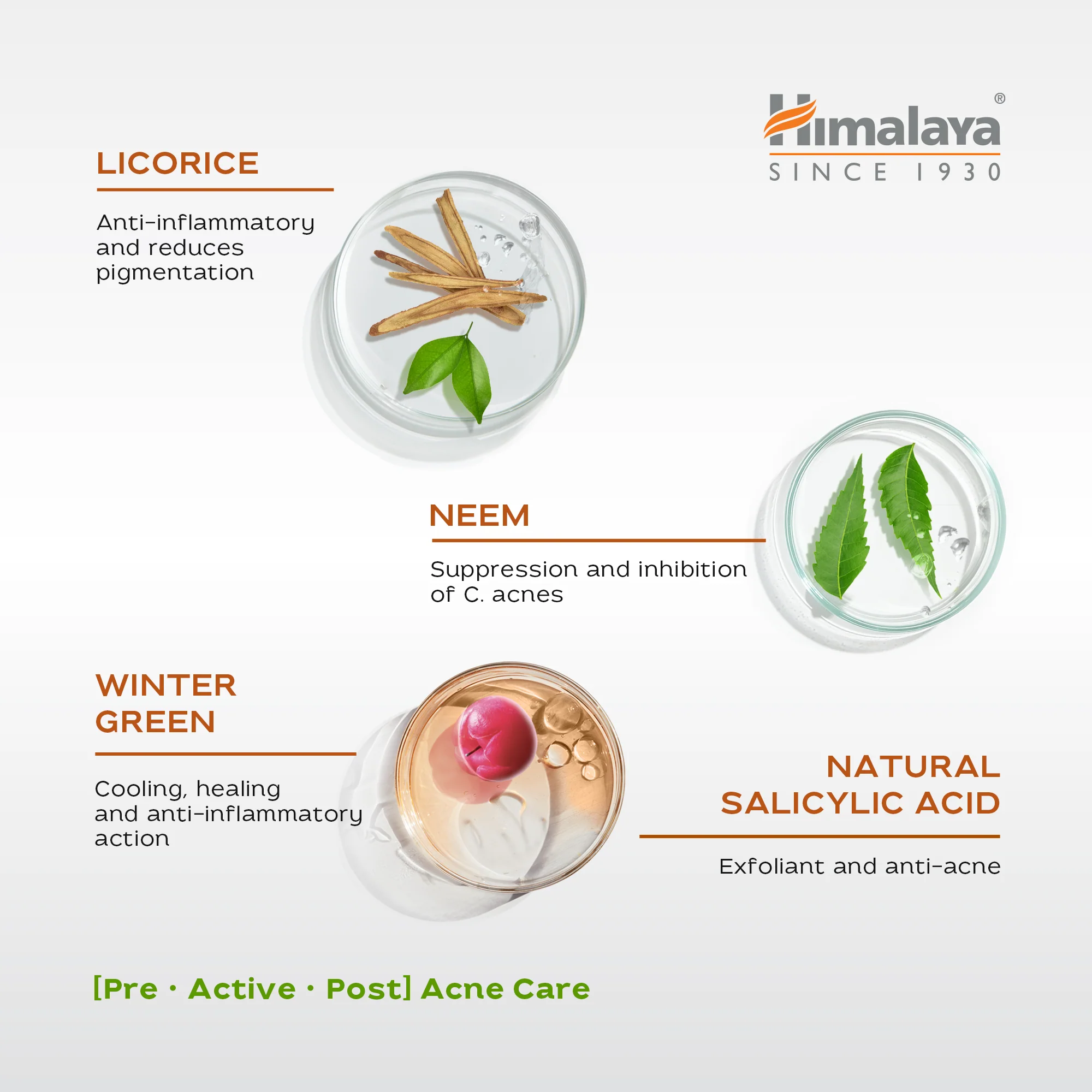 Himalaya®
SINCE 1930

LICORICE

Anti-inflammatory and reduces pigmentation

NEEM

Suppression and inhibition of C. acnes

WINTER GREEN

Cooling, healing and anti-inflammatory action

NATURAL SALICYLIC ACID

Exfoliant and anti-acne

[Pre · Active · Post] Acne Care